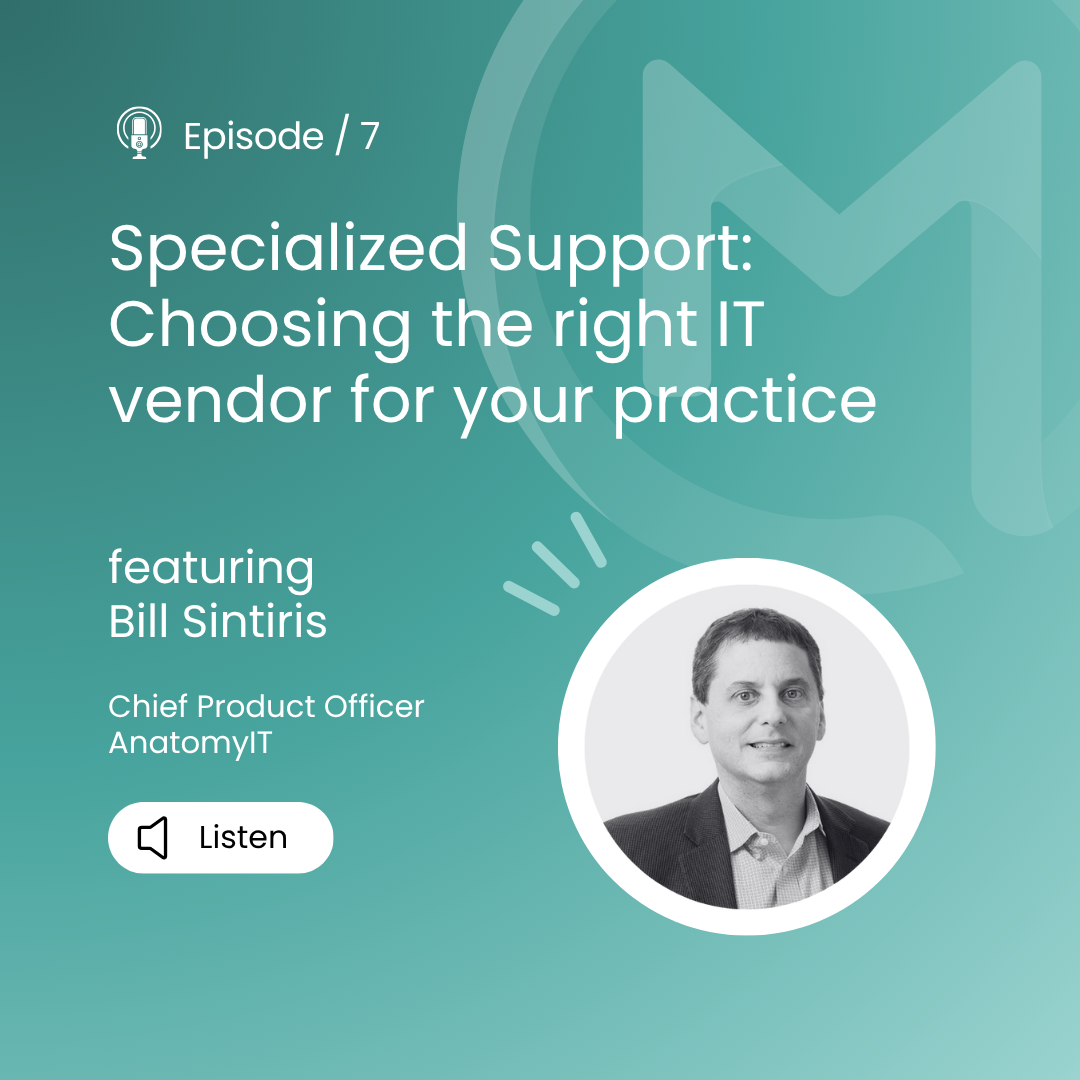 Episode / 7

Specialized Support: Choosing the right IT vendor for your practice

featuring
Bill Sintiris

Chief Product Officer
AnatomyIT

Listen